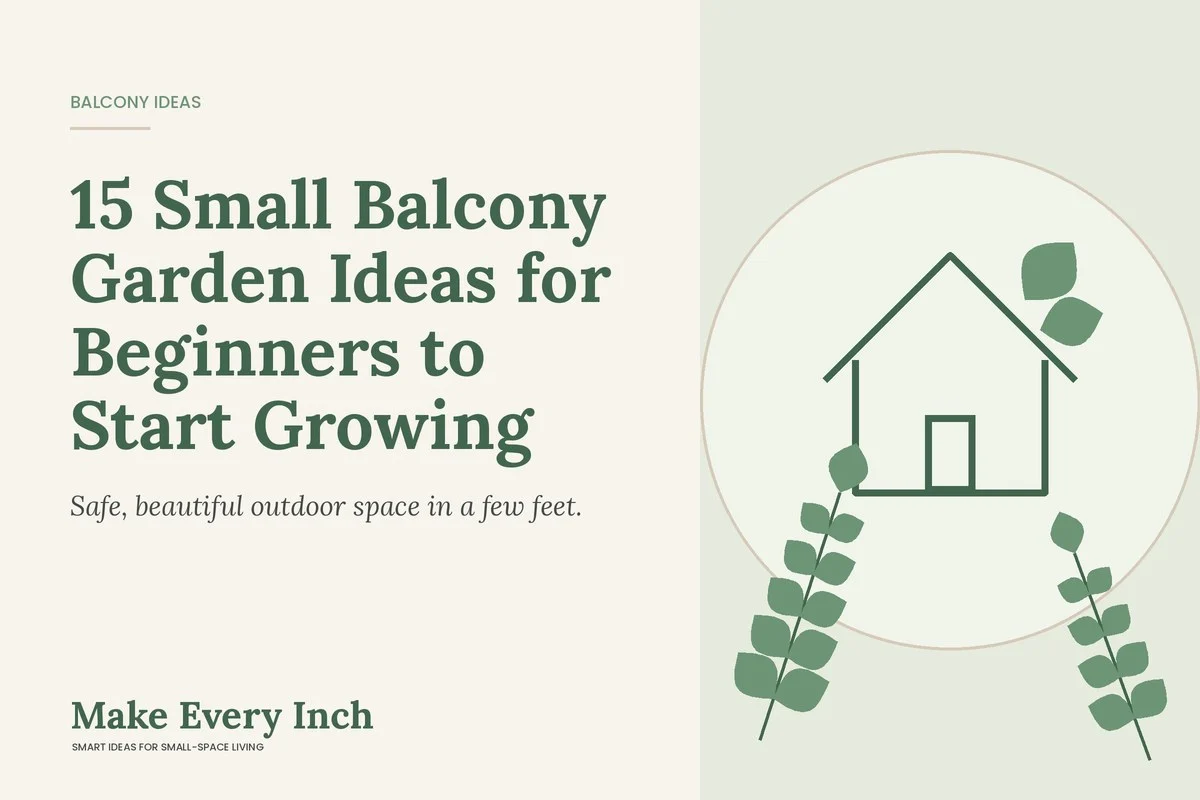 BALCONY IDEAS

15 Small Balcony Garden Ideas for Beginners to Start Growing

Safe, beautiful outdoor space in a few feet.

Make Every Inch
SMART IDEAS FOR SMALL-SPACE LIVING